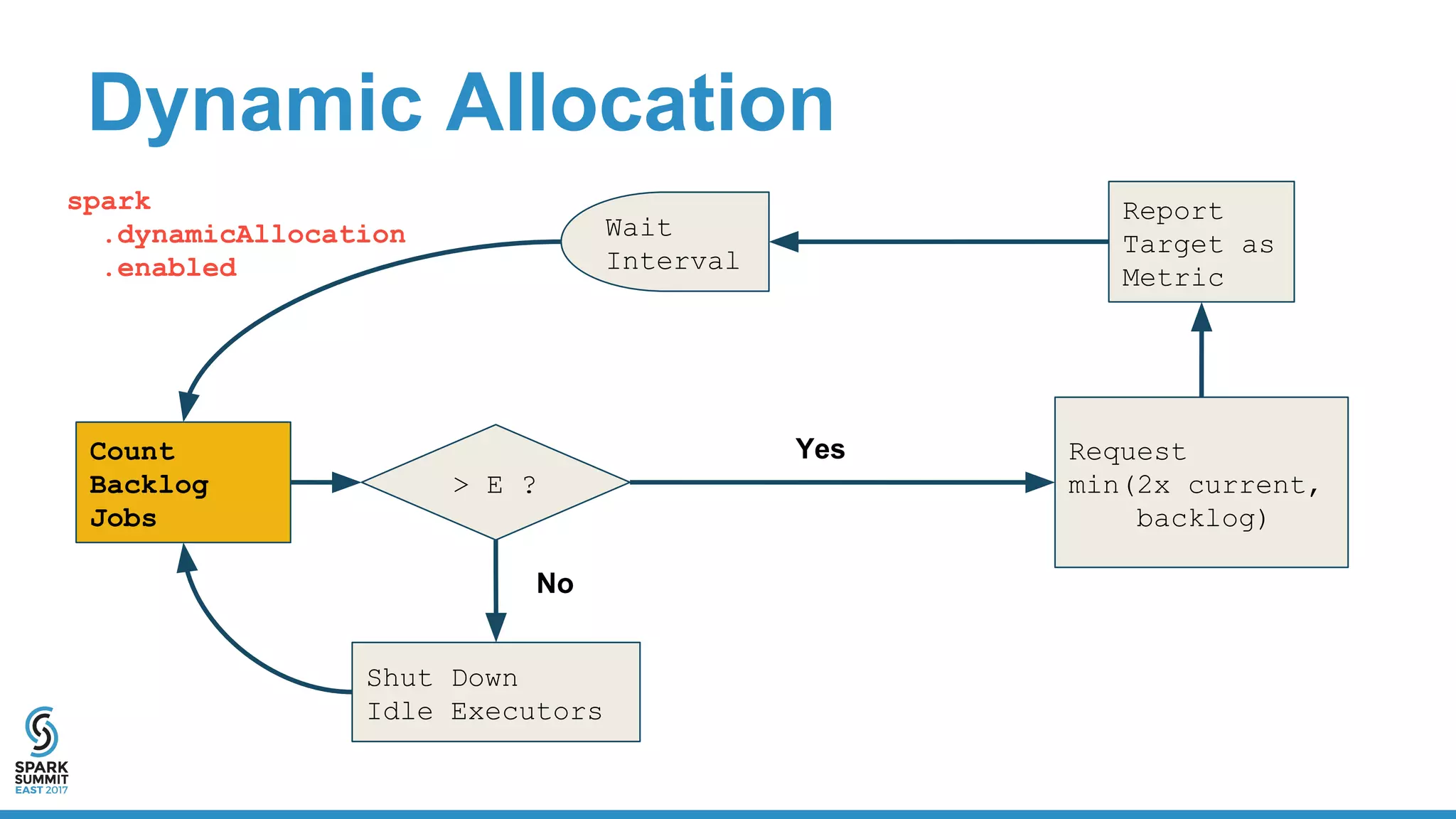 Dynamic Allocation

spark
.dynamicAllocation
.enabled

Wait
Interval

Report
Target as
Metric

Count
Backlog
Jobs

> E ?

Yes

Request
min(2x current,
backlog)

No

Shut Down
Idle Executors

SPARK
SUMMIT
EAST 2017